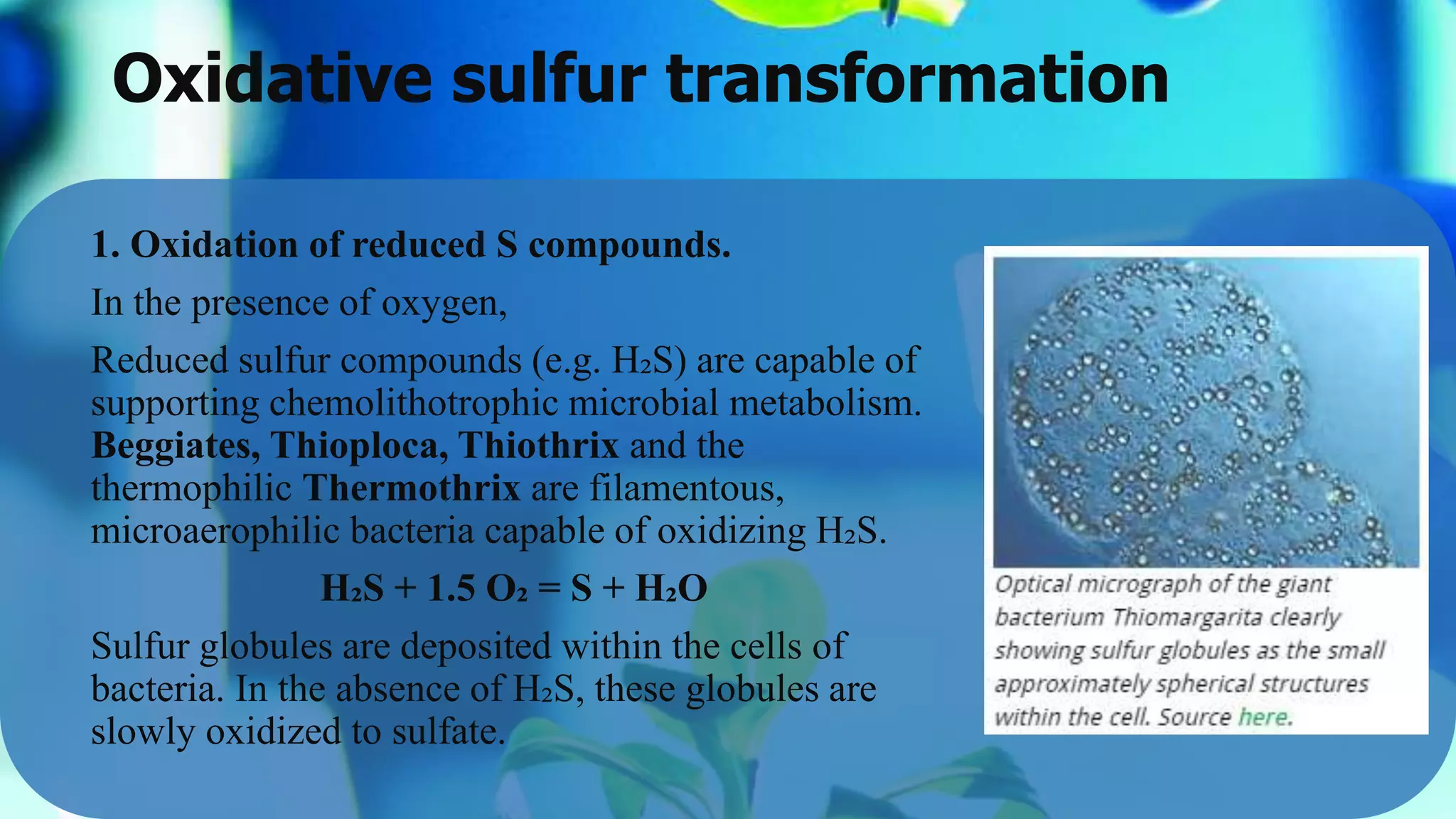 Oxidative sulfur transformation

1. Oxidation of reduced S compounds.

In the presence of oxygen,

Reduced sulfur compounds (e.g. $H_2S$) are capable of supporting chemolithotrophic microbial metabolism. Beggiates, Thioploca, Thiothrix and the thermophilic Thermothrix are filamentous, microaerophilic bacteria capable of oxidizing $H_2S$.

$H_2S + 1.5\ O_2 = S + H_2O$

Sulfur globules are deposited within the cells of bacteria. In the absence of $H_2S$, these globules are slowly oxidized to sulfate.

Optical micrograph of the giant bacterium Thiomargarita clearly showing sulfur globules as the small approximately spherical structures within the cell. Source here.